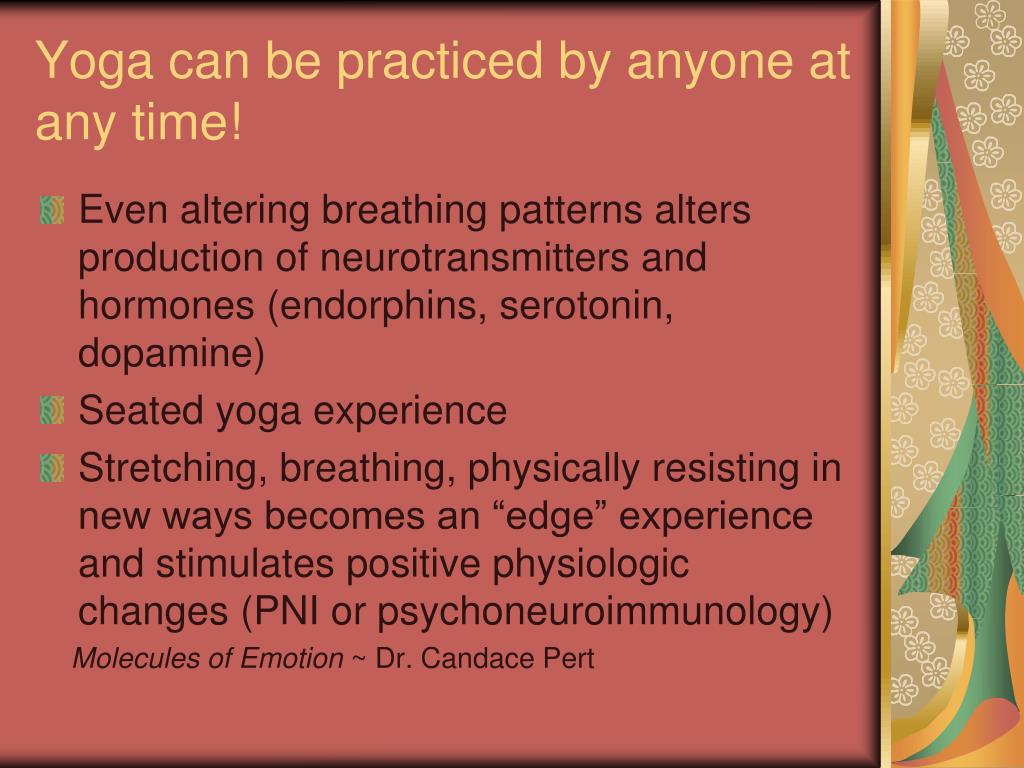 Yoga can be practiced by anyone at any time!

Even altering breathing patterns alters production of neurotransmitters and hormones (endorphins, serotonin, dopamine)

Seated yoga experience

Stretching, breathing, physically resisting in new ways becomes an “edge” experience and stimulates positive physiologic changes (PNI or psychoneuroimmunology)

Molecules of Emotion ~ Dr. Candace Pert